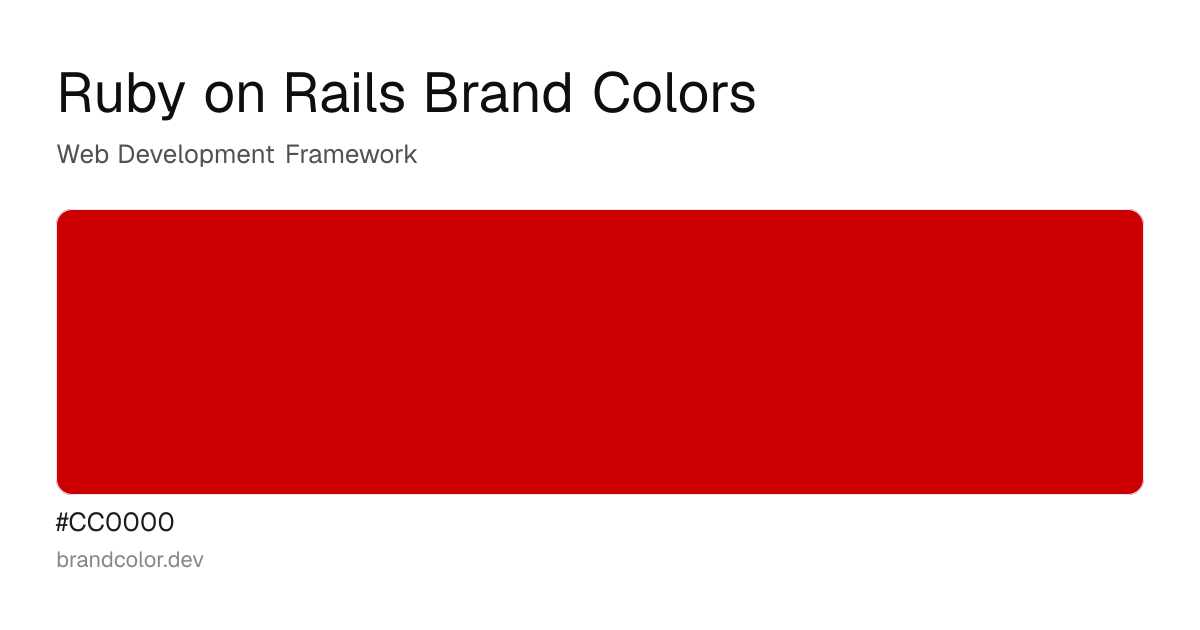 Ruby on Rails Brand Colors

Web Development Framework

#CC0000

brandcolor.dev